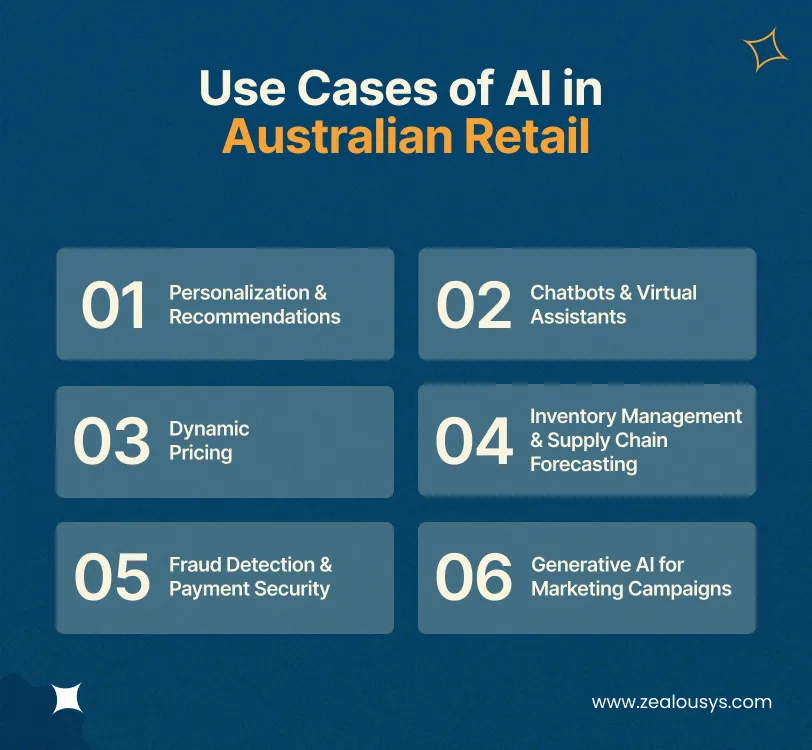 Use Cases of AI in
Australian Retail

01 Personalization & Recommendations

02 Chatbots & Virtual Assistants

03 Dynamic Pricing

04 Inventory Management & Supply Chain Forecasting

05 Fraud Detection & Payment Security

06 Generative AI for Marketing Campaigns

www.zealousys.com